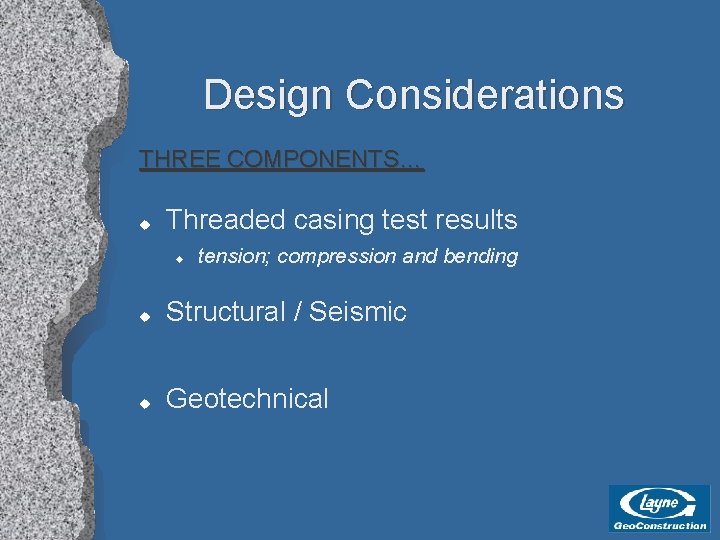 Design Considerations

THREE COMPONENTS...

Threaded casing test results

tension; compression and bending

Structural / Seismic

Geotechnical

Layne
GeoConstruction